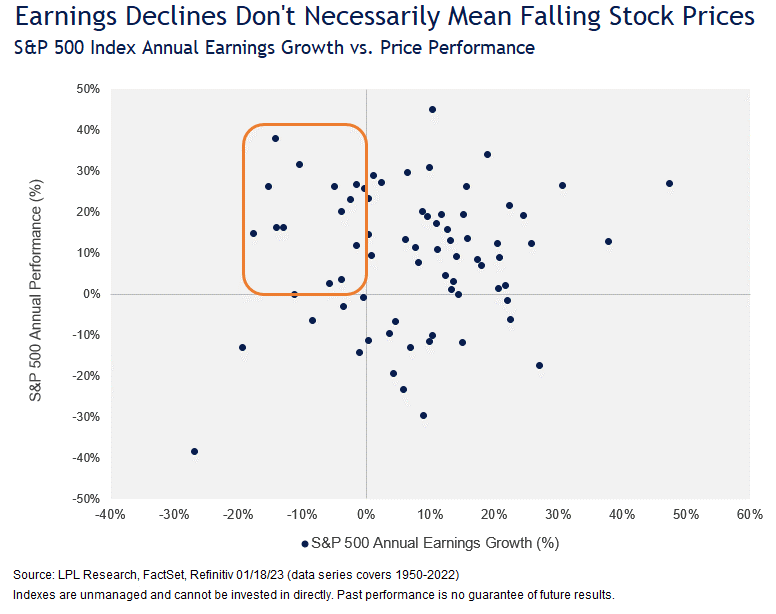 Earnings Declines Don't Necessarily Mean Falling Stock Prices
S&P 500 Index Annual Earnings Growth vs. Price Performance

S&P 500 Annual Performance (%)

50%
40%
30%
20%
10%
0%
-10%
-20%
-30%
-40%
-50%

-40% -30% -20% -10% 0% 10% 20% 30% 40% 50% 60%

S&P 500 Annual Earnings Growth (%)

Source: LPL Research, FactSet, Refinitiv 01/18/23 (data series covers 1950-2022)
Indexes are unmanaged and cannot be invested in directly. Past performance is no guarantee of future results.